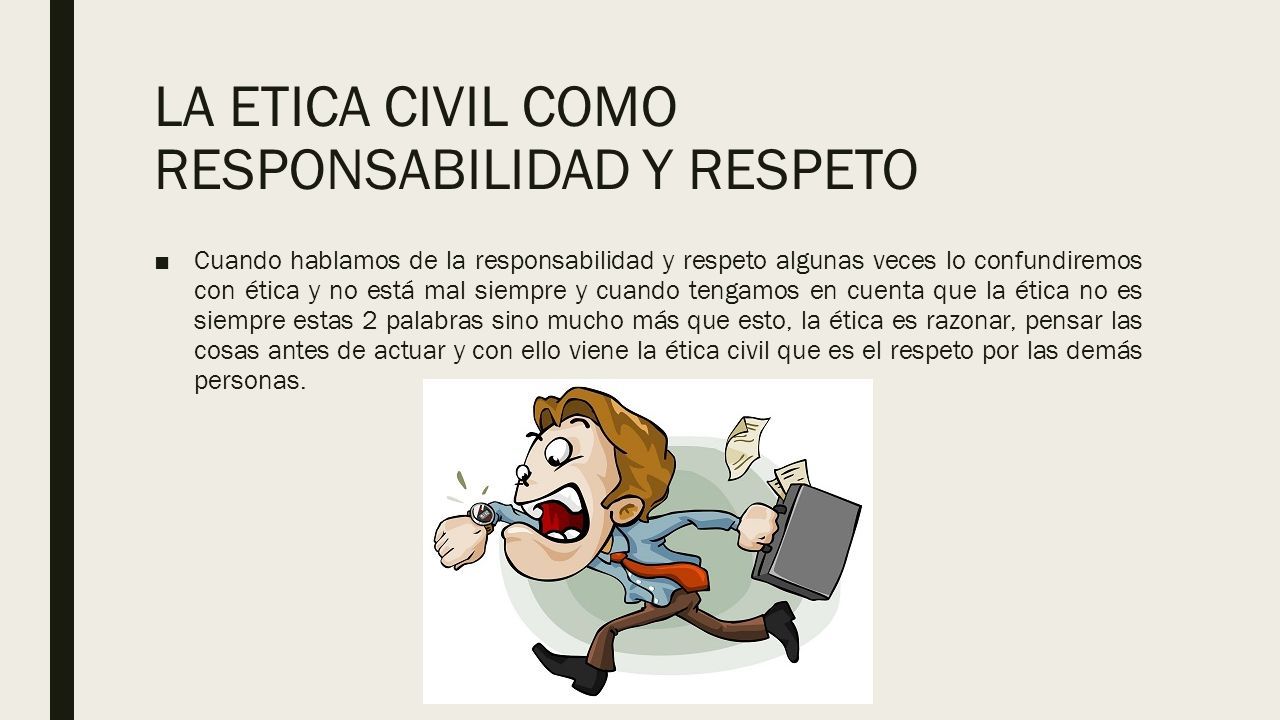 LA ETICA CIVIL COMO RESPONSABILIDAD Y RESPETO

■ Cuando hablamos de la responsabilidad y respeto algunas veces lo confundiremos con ética y no está mal siempre y cuando tengamos en cuenta que la ética no es siempre estas 2 palabras sino mucho más que esto, la ética es razonar, pensar las cosas antes de actuar y con ello viene la ética civil que es el respeto por las demás personas.